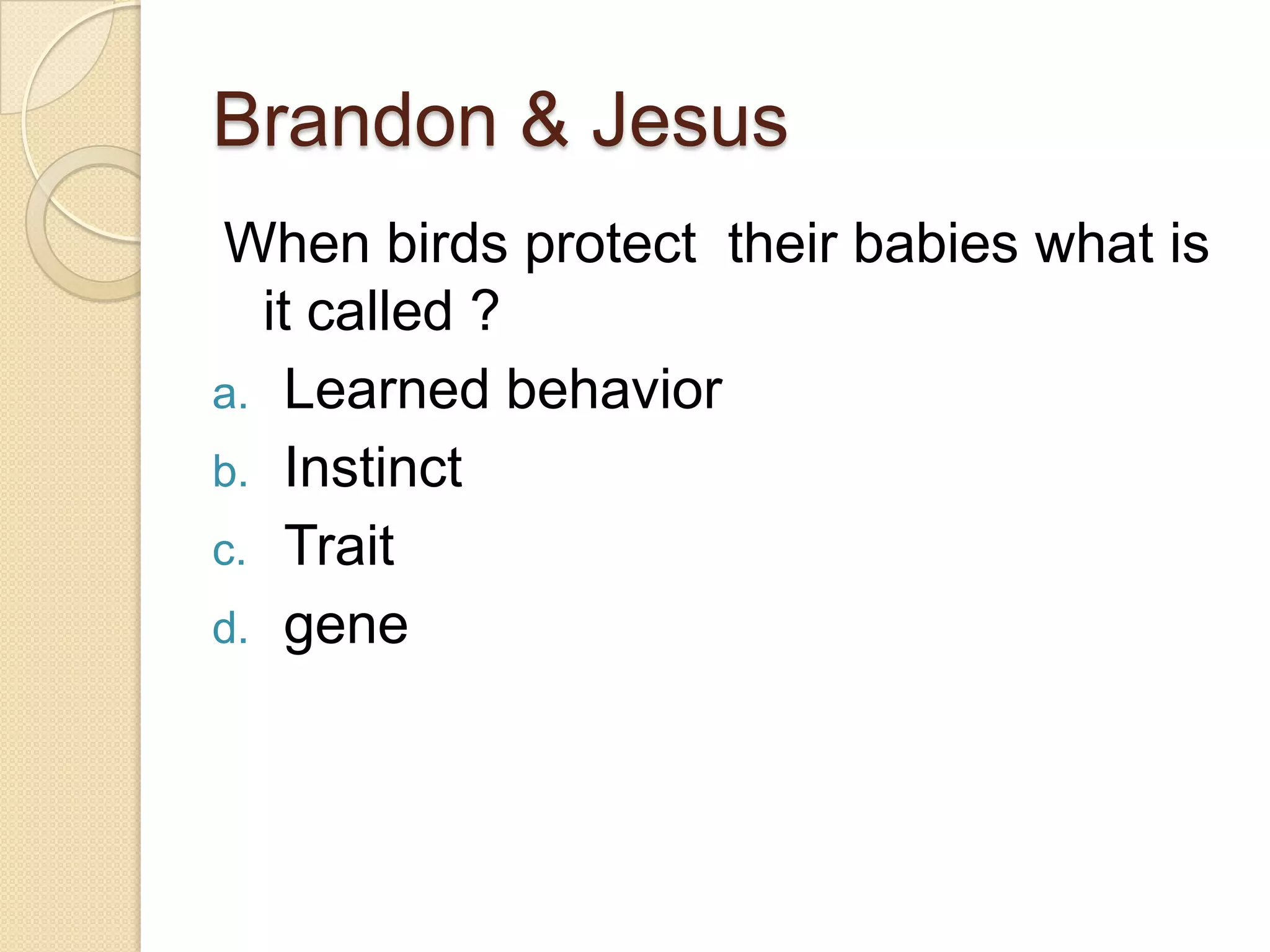 Brandon & Jesus

When birds protect their babies what is it called ?

a. Learned behavior
b. Instinct
c. Trait
d. gene